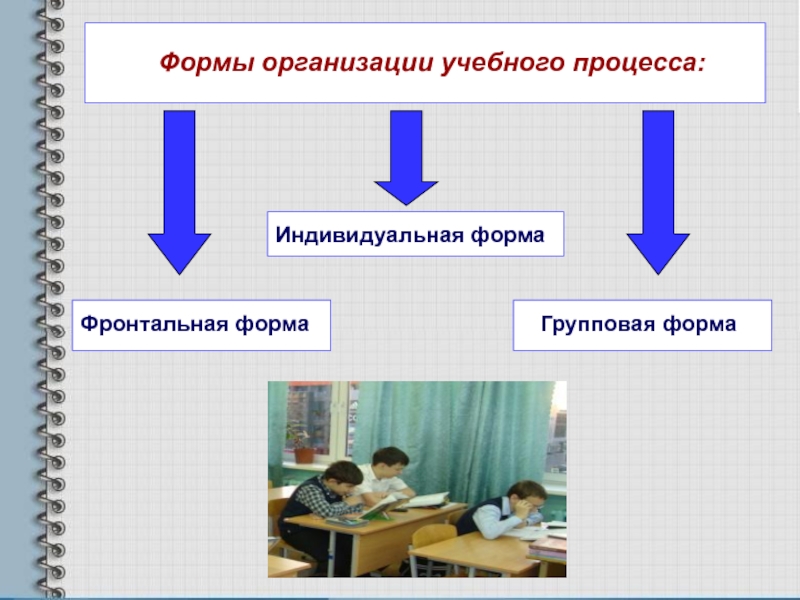 Формы организации учебного процесса:

Индивидуальная форма

Фронтальная форма

Групповая форма